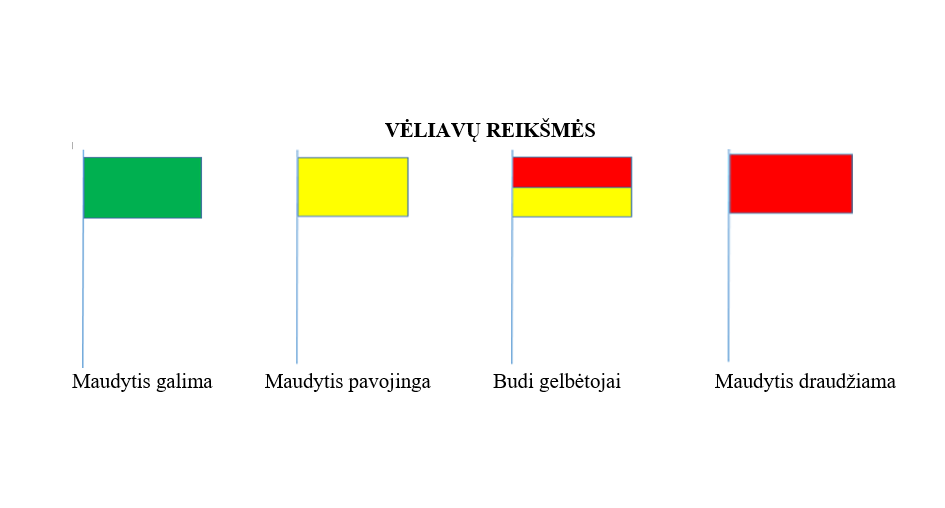 VĖLIAVŲ REIKŠMĖS

Maudytis galima

Maudytis pavojinga

Budi gelbėtojai

Maudytis draudžiama